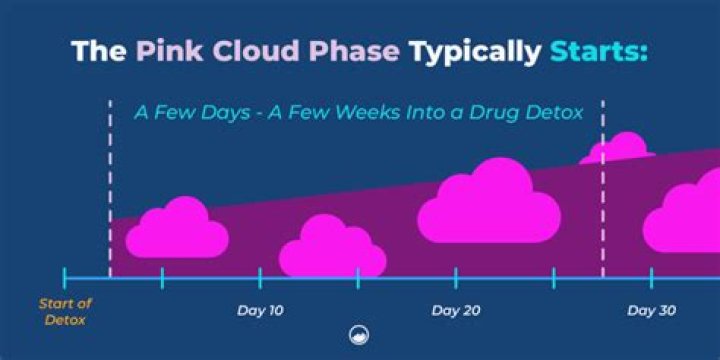 The Pink Cloud Phase Typically Starts:

A Few Days - A Few Weeks Into a Drug Detox

Start of Detox

Day 10

Day 20

Day 30